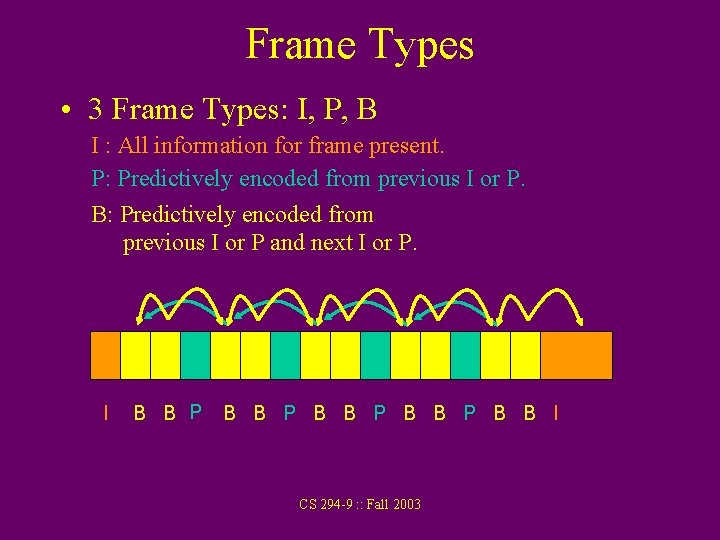 Frame Types

• 3 Frame Types: I, P, B

I : All information for frame present.

P: Predictively encoded from previous I or P.

B: Predictively encoded from previous I or P and next I or P.

I B B P B B P B B P B B P B B I

CS 294-9 :: Fall 2003